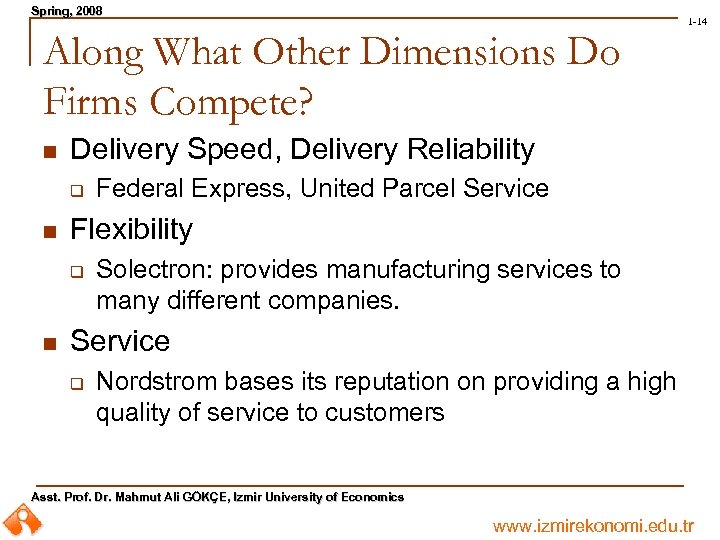 Spring, 2008

1-14

Along What Other Dimensions Do Firms Compete?

Delivery Speed, Delivery Reliability

Federal Express, United Parcel Service

Flexibility

Solectron: provides manufacturing services to many different companies.

Service

Nordstrom bases its reputation on providing a high quality of service to customers

Asst. Prof. Dr. Mahmut Ali GÖKÇE, Izmir University of Economics

www.izmirekonomi.edu.tr